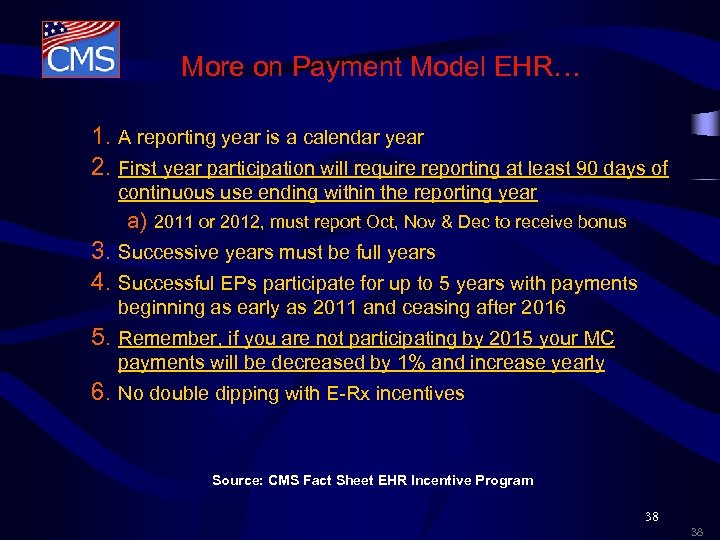 CMS

More on Payment Model EHR…

1. A reporting year is a calendar year
2. First year participation will require reporting at least 90 days of continuous use ending within the reporting year
a) 2011 or 2012, must report Oct, Nov & Dec to receive bonus
3. Successive years must be full years
4. Successful EPs participate for up to 5 years with payments beginning as early as 2011 and ceasing after 2016
5. Remember, if you are not participating by 2015 your MC payments will be decreased by 1% and increase yearly
6. No double dipping with E-Rx incentives

Source: CMS Fact Sheet EHR Incentive Program

38

38